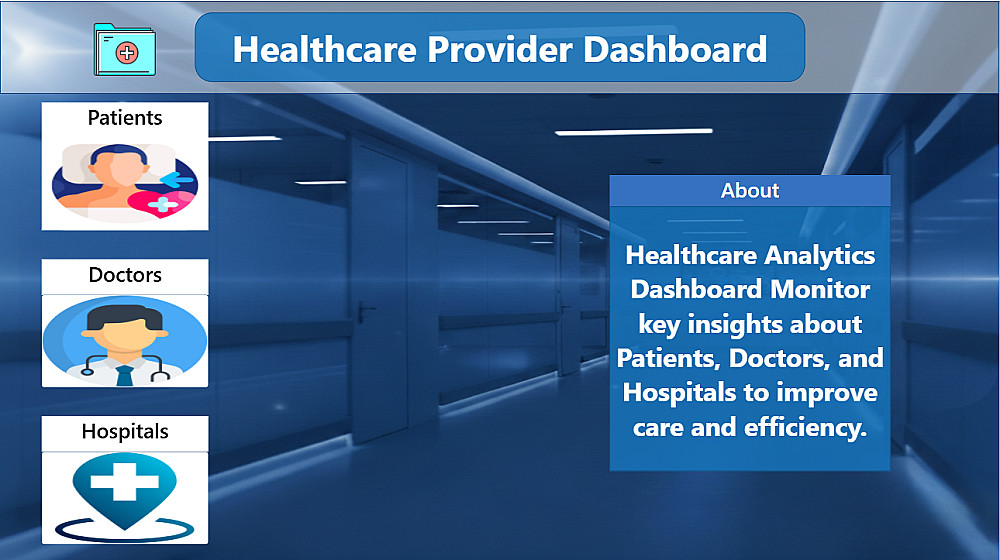 Healthcare Provider Dashboard

Patients

Doctors

Hospitals

About

Healthcare Analytics Dashboard Monitor key insights about Patients, Doctors, and Hospitals to improve care and efficiency.